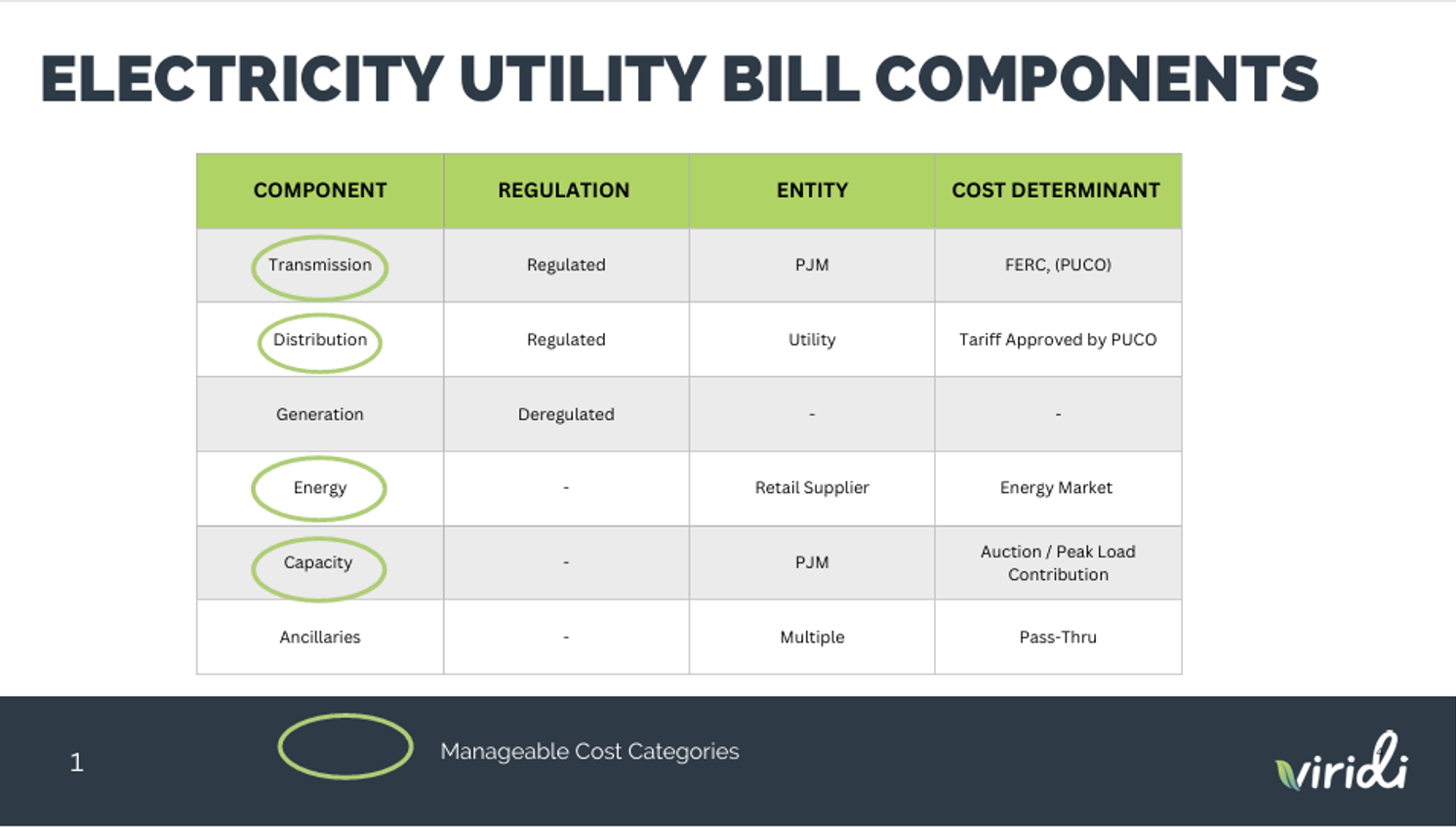 ELECTRICITY UTILITY BILL COMPONENTS

| COMPONENT | REGULATION | ENTITY | COST DETERMINANT |
|---|---|---|---|
| Transmission | Regulated | PJM | FERC, (PUCO) |
| Distribution | Regulated | Utility | Tariff Approved by PUCO |
| Generation | Deregulated | - | - |
| Energy | - | Retail Supplier | Energy Market |
| Capacity | - | PJM | Auction / Peak Load Contribution |
| Ancillaries | - | Multiple | Pass-Thru |

1

Manageable Cost Categories

viridi